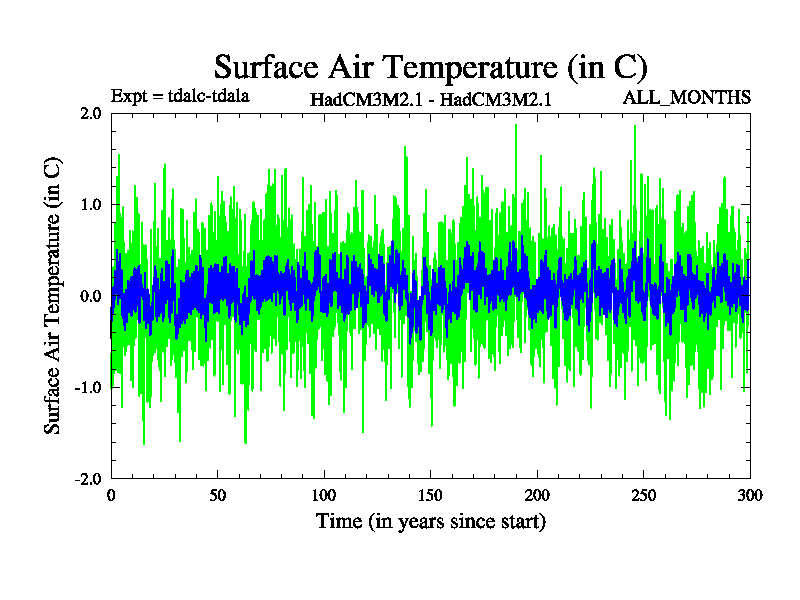 Surface Air Temperature (in C)

Expt = tdalc-tdala HadCM3M2.1 - HadCM3M2.1 ALL_MONTHS

Surface Air Temperature (in C)

2.0
1.0
0.0
-1.0
-2.0

0 50 100 150 200 250 300

Time (in years since start)